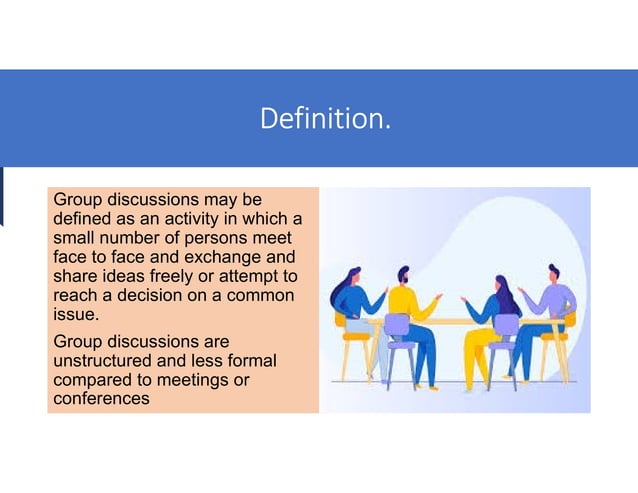 Definition.

Group discussions may be defined as an activity in which a small number of persons meet face to face and exchange and share ideas freely or attempt to reach a decision on a common issue.

Group discussions are unstructured and less formal compared to meetings or conferences